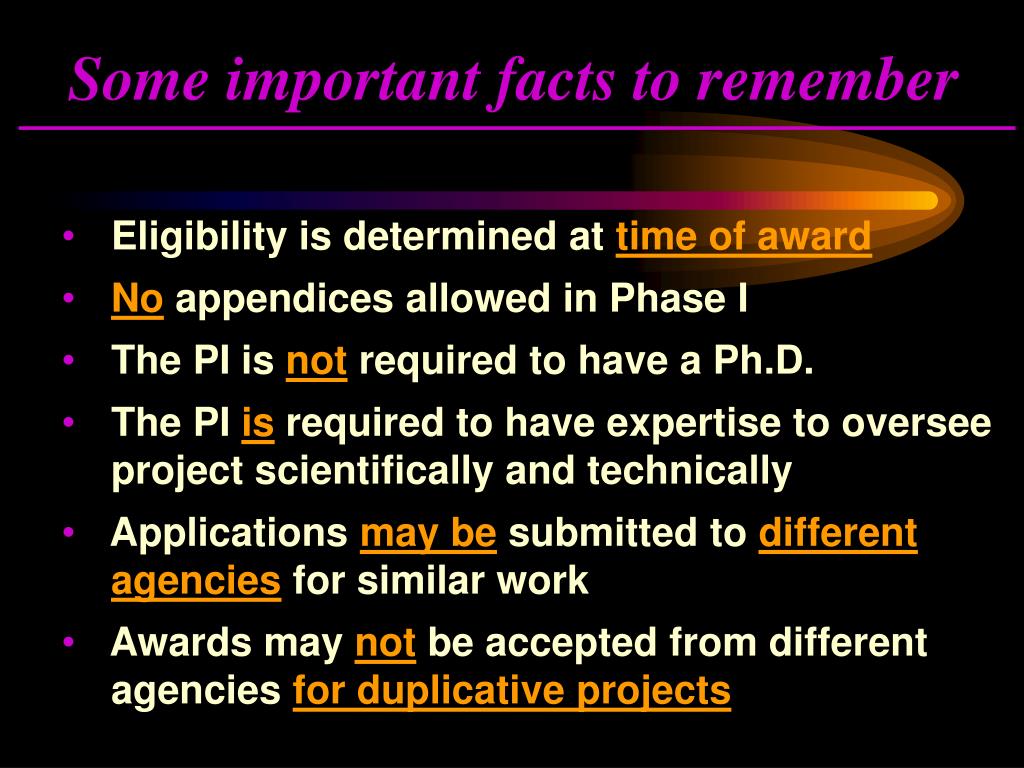 Some important facts to remember

• Eligibility is determined at time of award
• No appendices allowed in Phase I
• The PI is not required to have a Ph.D.
• The PI is required to have expertise to oversee project scientifically and technically
• Applications may be submitted to different agencies for similar work
• Awards may not be accepted from different agencies for duplicative projects